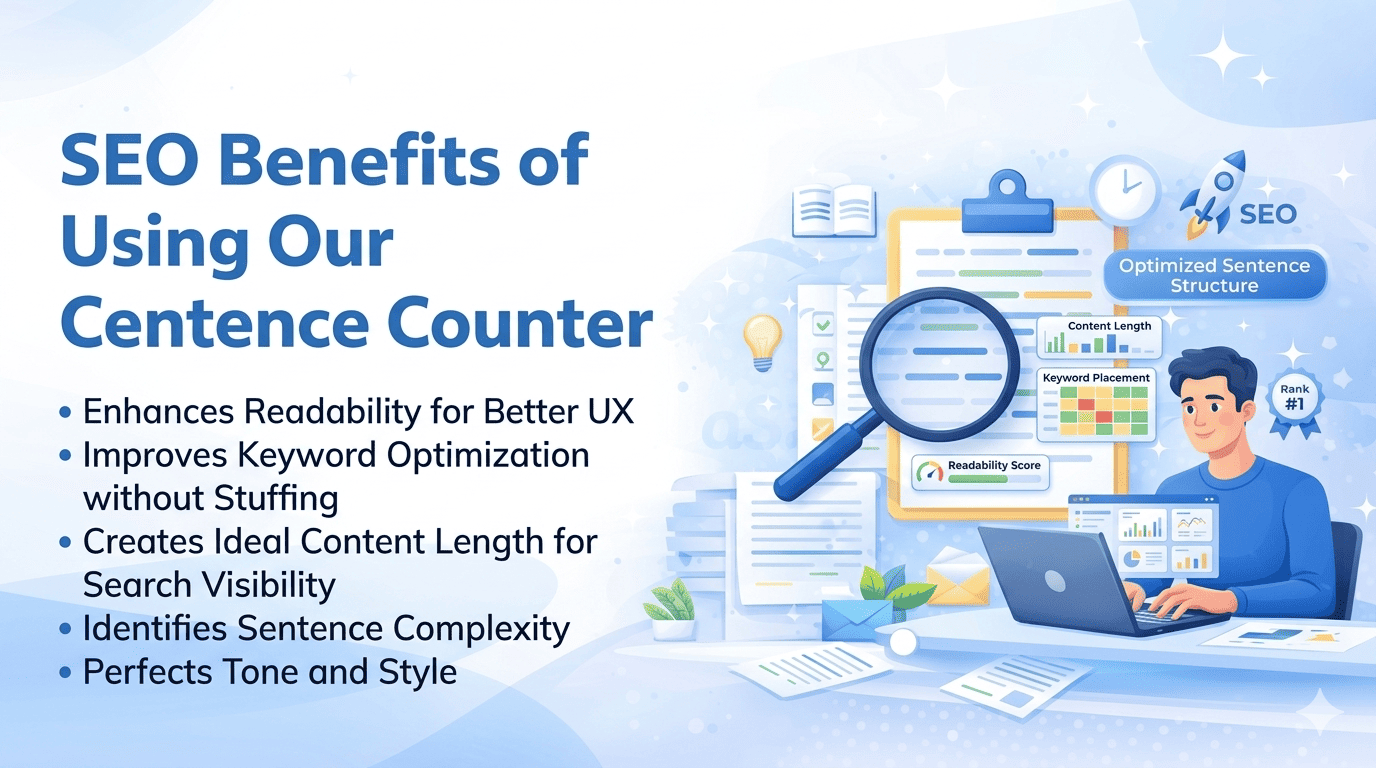 SEO Benefits of Using Our Centence Counter

• Enhances Readability for Better UX
• Improves Keyword Optimization without Stuffing
• Creates Ideal Content Length for Search Visibility
• Identifies Sentence Complexity
• Perfects Tone and Style

SEO

Optimized Sentence Structure

Content Length

Keyword Placement

Readability Score

Rank #1